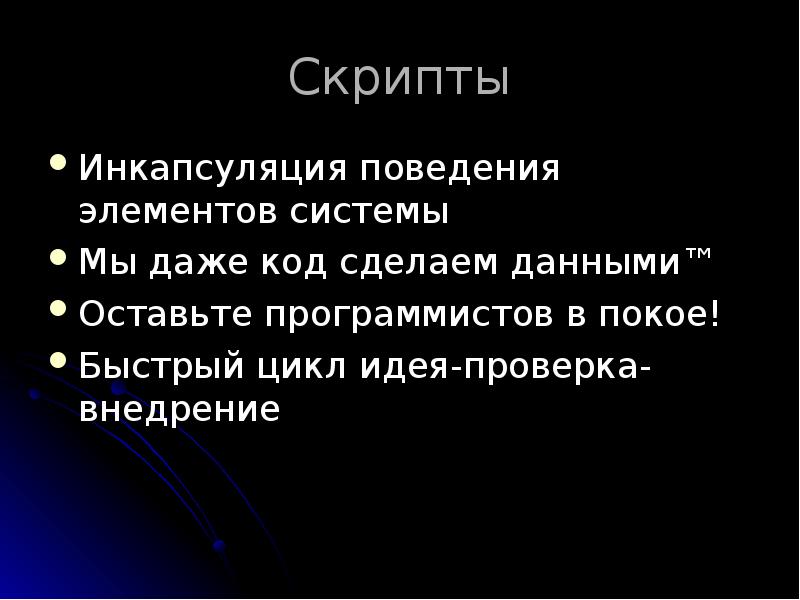 Скрипты

- Инкапсуляция поведения элементов системы
- Мы даже код сделаем данными™
- Оставьте программистов в покое!
- Быстрый цикл идея-проверка-внедрение